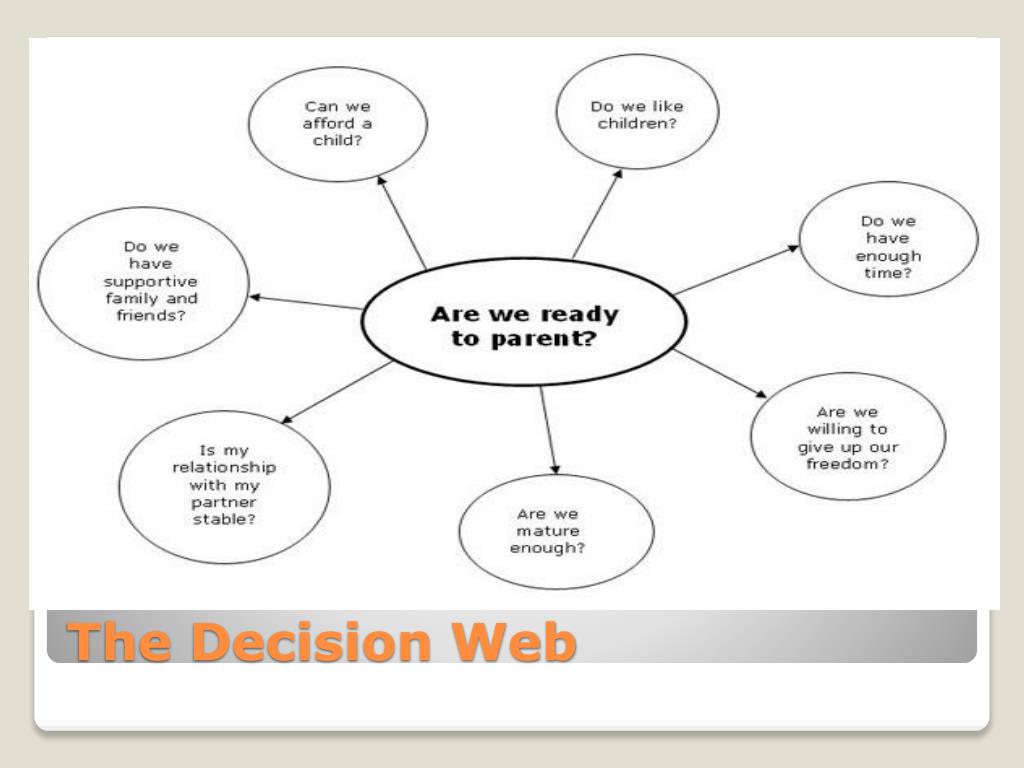 Are we ready to parent?

Can we afford a child?

Do we like children?

Do we have enough time?

Are we willing to give up our freedom?

Are we mature enough?

Is my relationship with my partner stable?

Do we have supportive family and friends?

The Decision Web